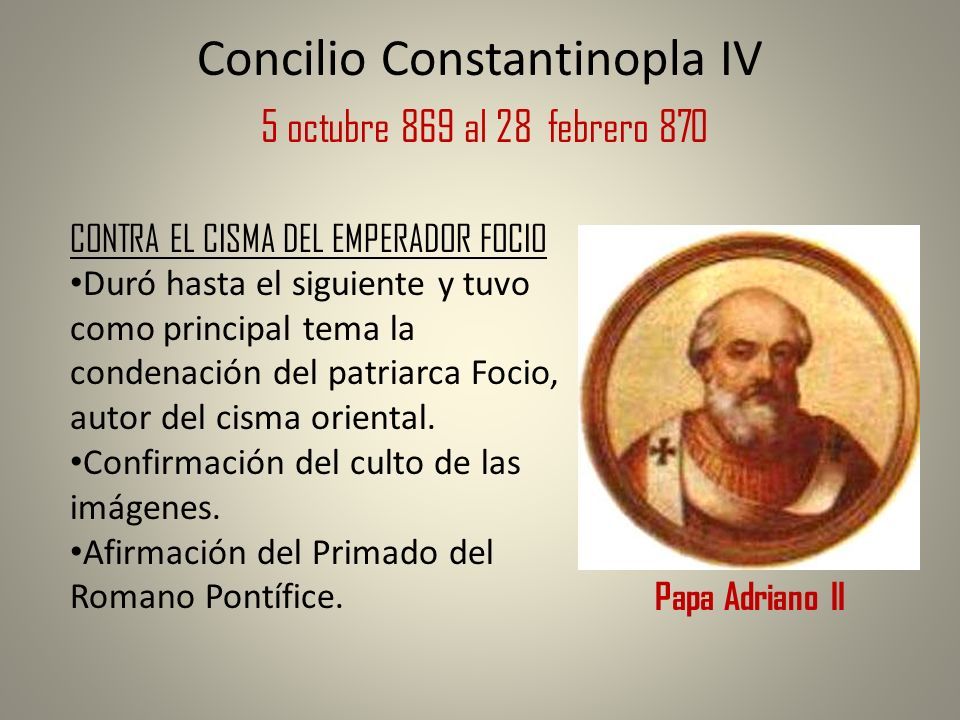 Concilio Constantinopla IV
5 octubre 869 al 28 febrero 870

CONTRA EL CISMA DEL EMPERADOR FOCIO
•Duró hasta el siguiente y tuvo como principal tema la condenación del patriarca Focio, autor del cisma oriental.
•Confirmación del culto de las imágenes.
•Afirmación del Primado del Romano Pontífice.

Papa Adriano II